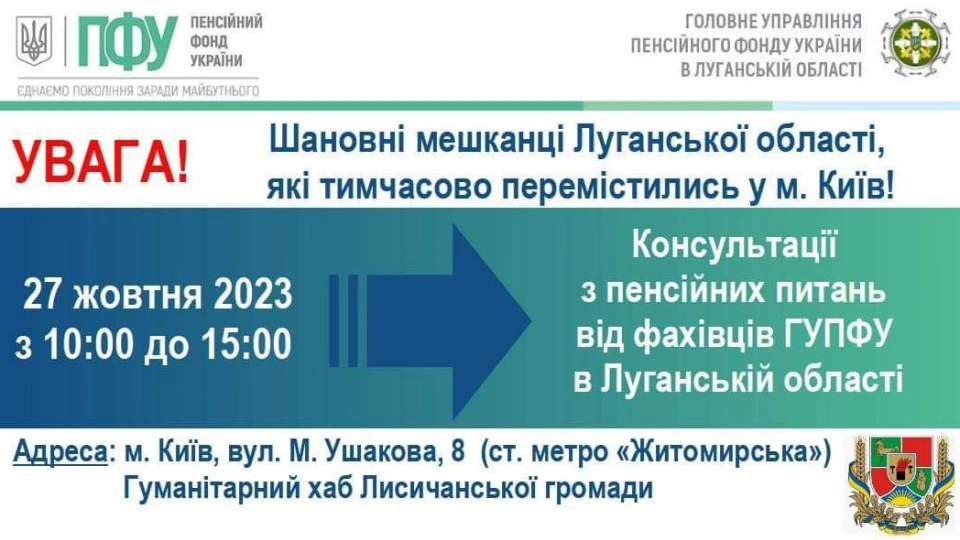 ПФУ ПЕНСІЙНИЙ ФОНД УКРАЇНИ
ЄДНАЄМО ПОКОЛІННЯ ЗАРАДИ МАЙБУТНЬОГО

ГОЛОВНЕ УПРАВЛІННЯ ПЕНСІЙНОГО ФОНДУ УКРАЇНИ В ЛУГАНСЬКІЙ ОБЛАСТІ

УВАГА!

Шановні мешканці Луганської області, які тимчасово перемістились у м. Київ!

27 жовтня 2023
з 10:00 до 15:00

Консультації з пенсійних питань від фахівців ГУПФУ в Луганській області

Адреса: м. Київ, вул. М. Ушакова, 8 (ст. метро «Житомирська»)
Гуманітарний хаб Лисичанської громади